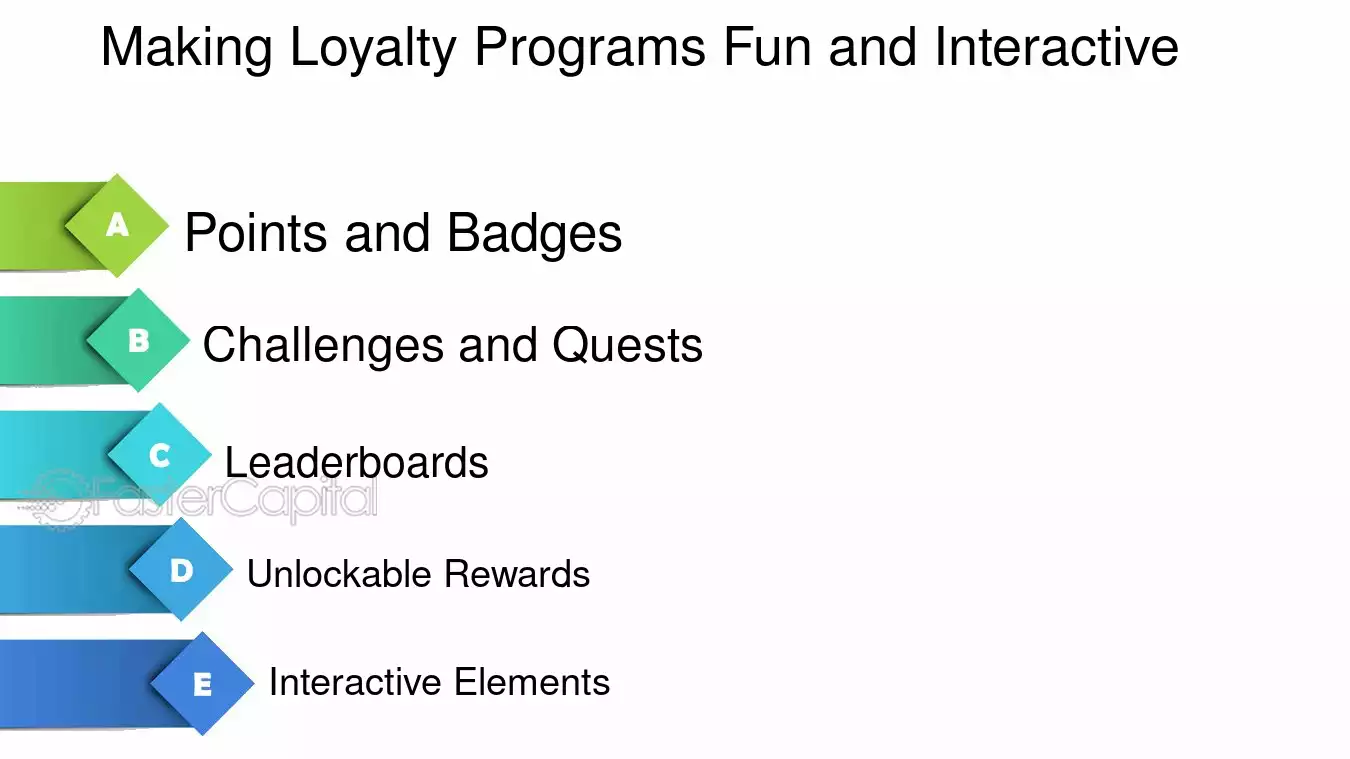 Making Loyalty Programs Fun and Interactive

A Points and Badges

B Challenges and Quests

C Leaderboards

D Unlockable Rewards

E Interactive Elements

FasterCapital